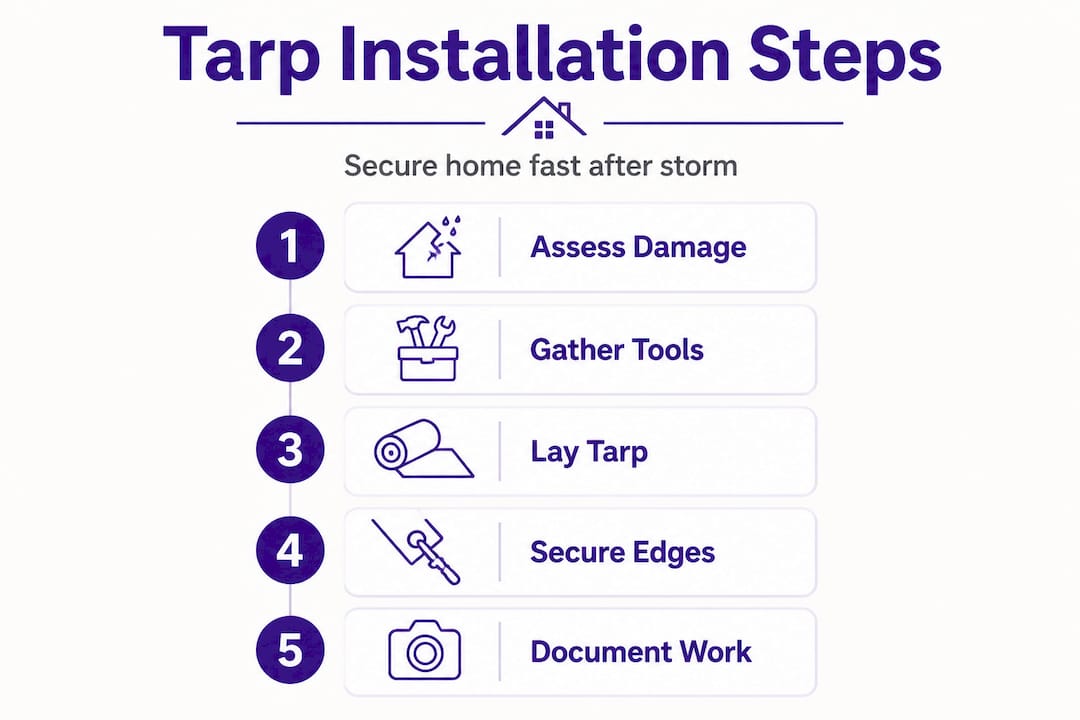 Tarp Installation Steps

Secure home fast after storm

1 Assess Damage

2 Gather Tools

3 Lay Tarp

4 Secure Edges

5 Document Work